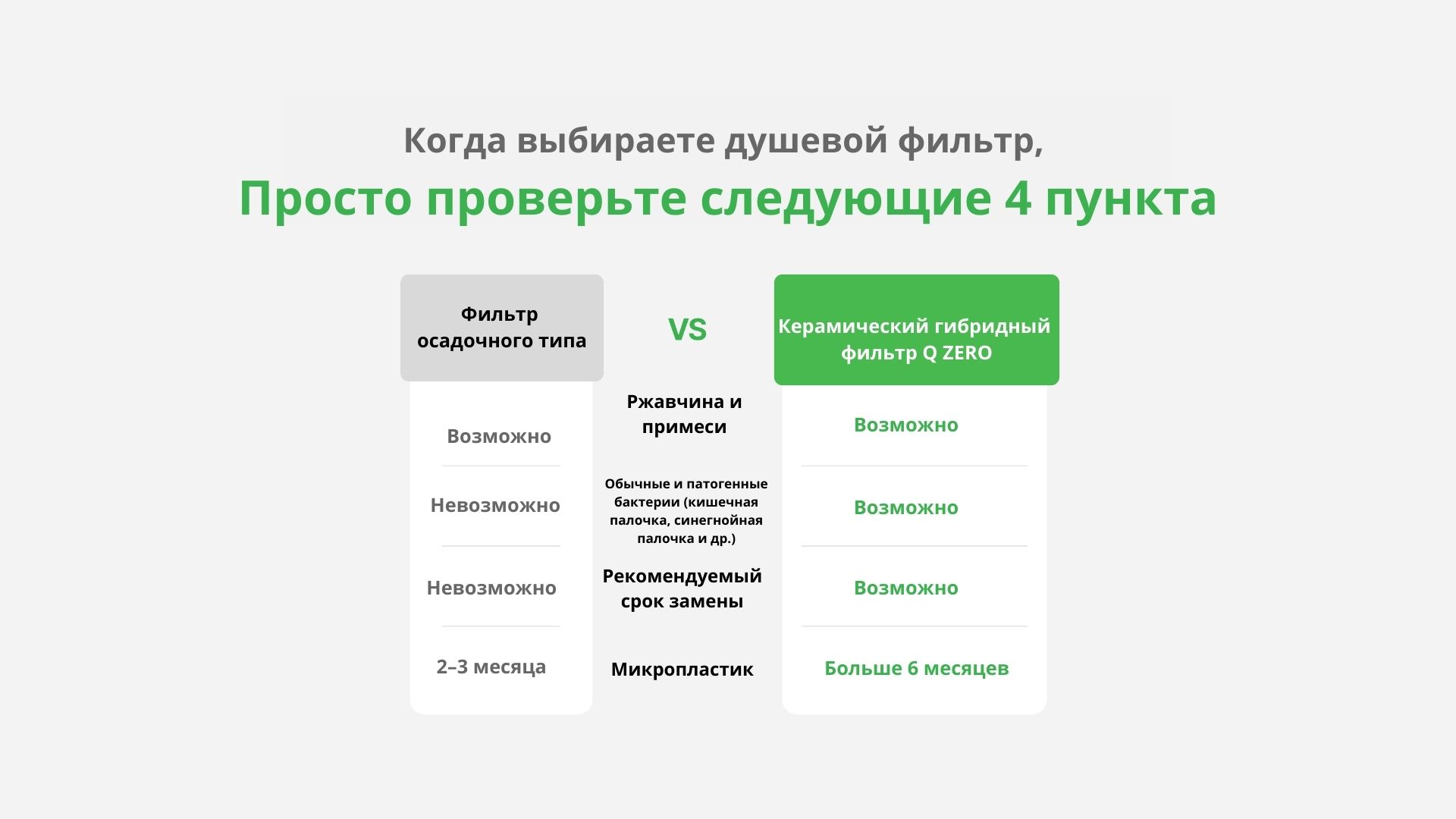 Когда выбираете душевой фильтр,

Просто проверьте следующие 4 пункта

| Фильтр осадочного типа | VS | Керамический гибридный фильтр Q ZERO |
|---|---|---|
| Возможно | Ржавчина и примеси | Возможно |
| Невозможно | Обычные и патогенные бактерии (кишечная палочка, синегнойная палочка и др.) | Возможно |
| Невозможно | Рекомендуемый срок замены | Возможно |
| 2–3 месяца | Микропластик | Больше 6 месяцев |